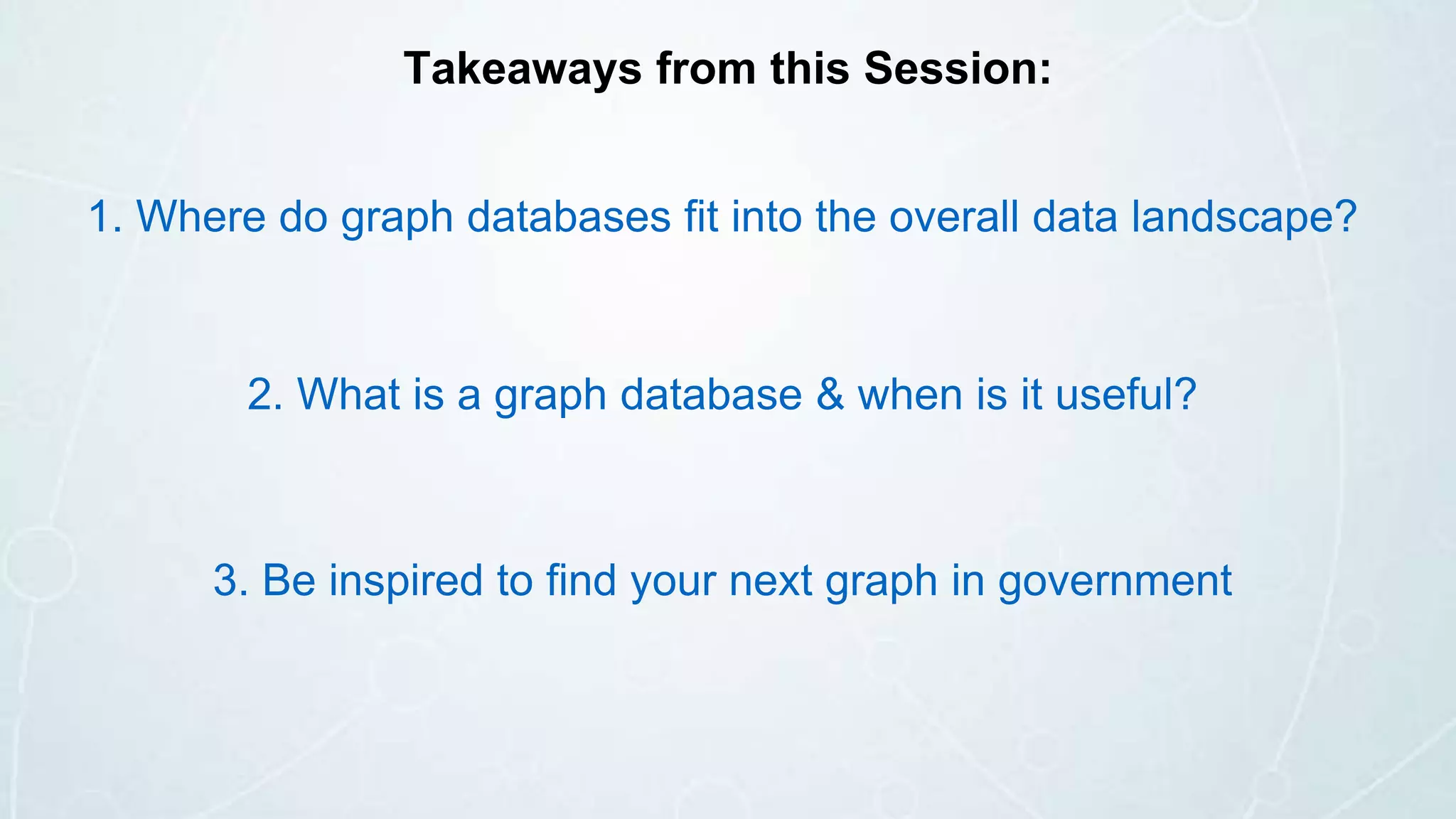 Takeaways from this Session:

1. Where do graph databases fit into the overall data landscape?

2. What is a graph database & when is it useful?

3. Be inspired to find your next graph in government